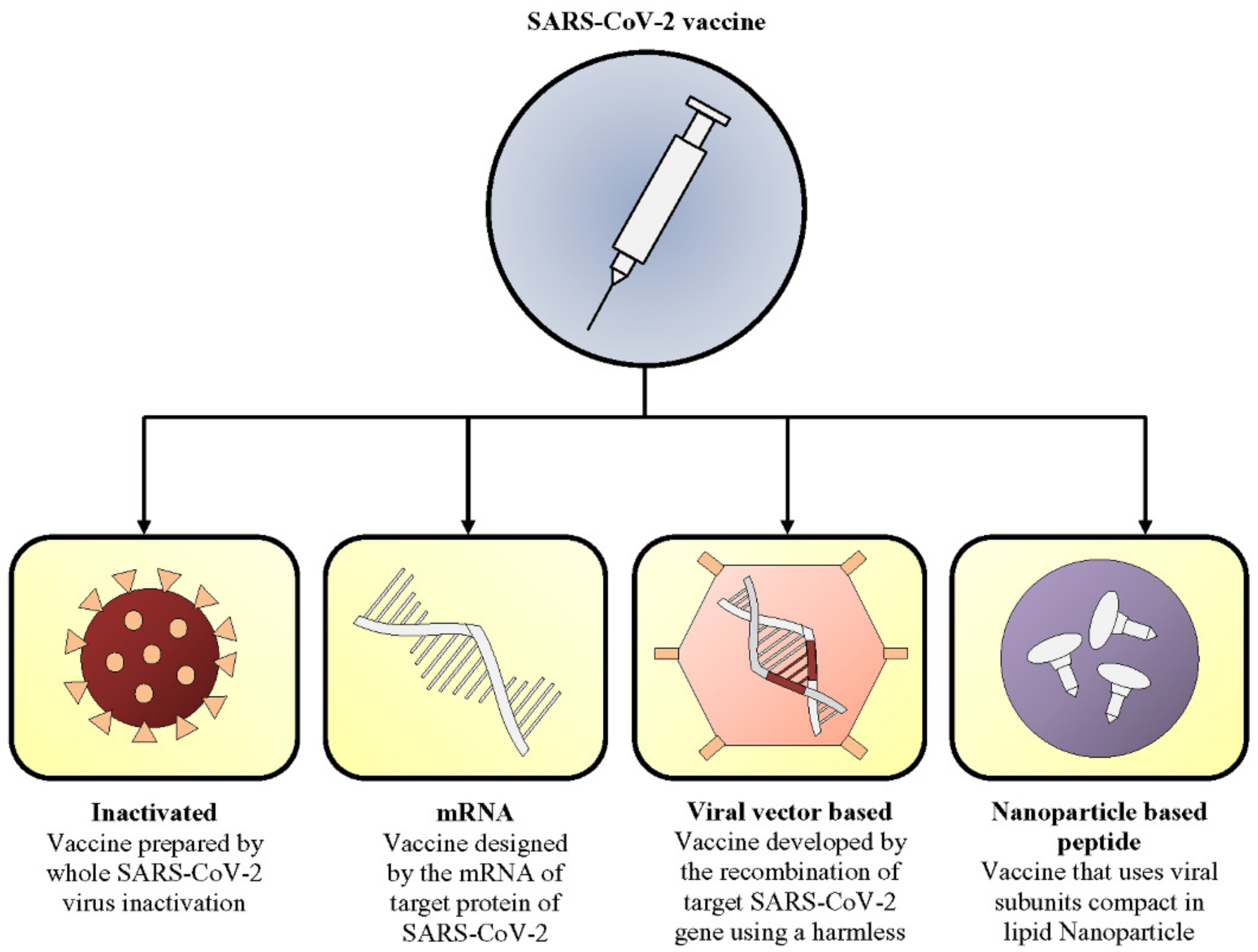 SARS-CoV-2 vaccine

Inactivated
Vaccine prepared by whole SARS-CoV-2 virus inactivation

mRNA
Vaccine designed by the mRNA of target protein of SARS-CoV-2

Viral vector based
Vaccine developed by the recombination of target SARS-CoV-2 gene using a harmless

Nanoparticle based peptide
Vaccine that uses viral subunits compact in lipid Nanoparticle